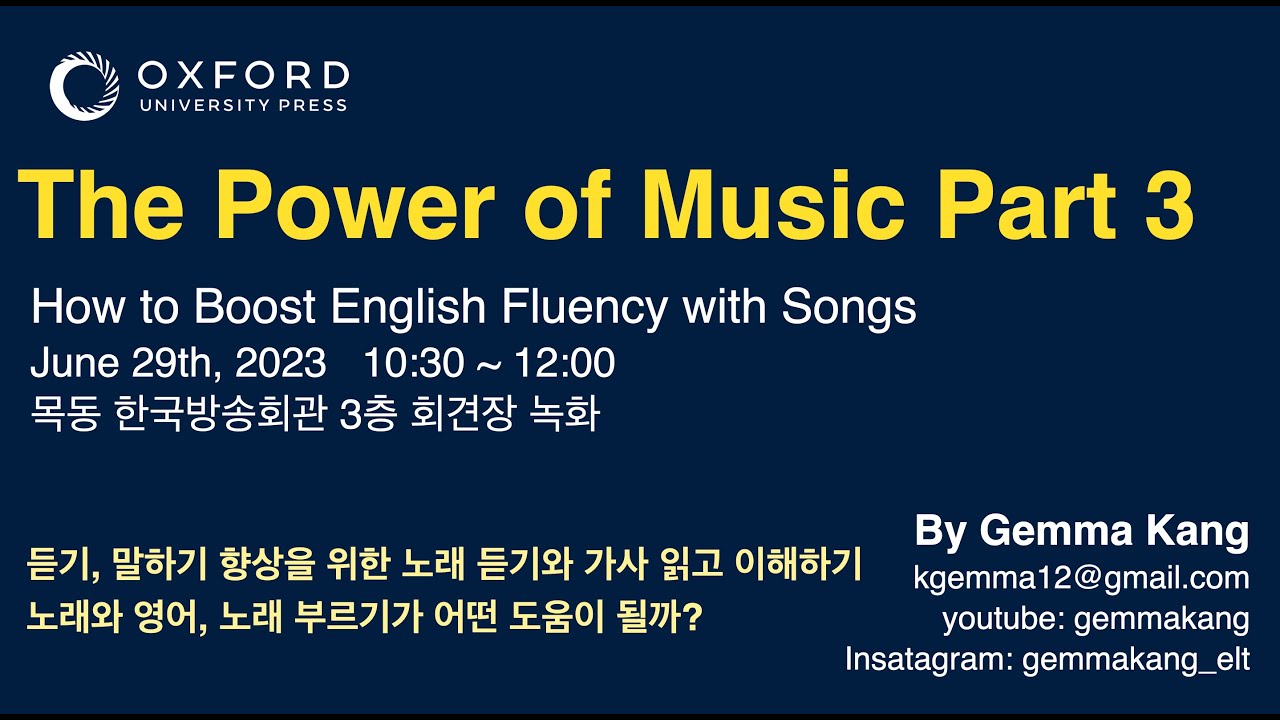 OXFORD
UNIVERSITY PRESS

The Power of Music Part 3

How to Boost English Fluency with Songs
June 29th, 2023 10:30 ~ 12:00
목동 한국방송회관 3층 회견장 녹화

듣기, 말하기 향상을 위한 노래 듣기와 가사 읽고 이해하기
노래와 영어, 노래 부르기가 어떤 도움이 될까?

By Gemma Kang
kgemma12@gmail.com
youtube: gemmakang
Insatagram: gemmakang_elt